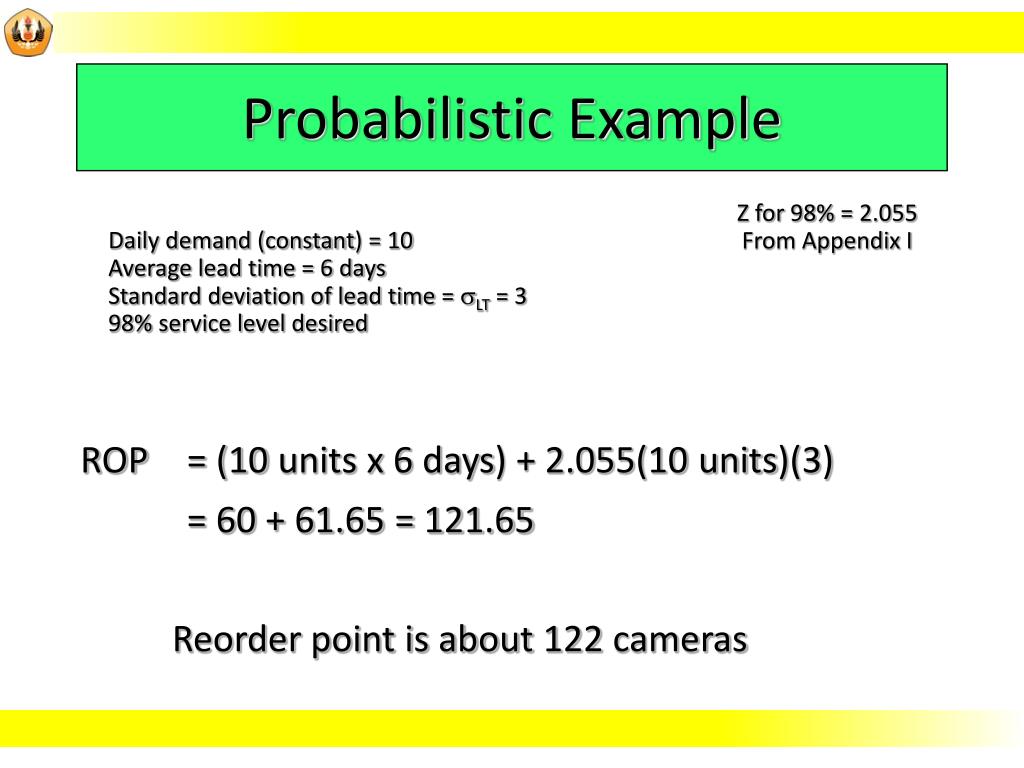 Probabilistic Example

Z for 98% = 2.055
From Appendix I

Daily demand (constant) = 10
Average lead time = 6 days
Standard deviation of lead time = $\sigma_{LT}$ = 3
98% service level desired

ROP = (10 units x 6 days) + 2.055(10 units)(3)
= 60 + 61.65 = 121.65

Reorder point is about 122 cameras